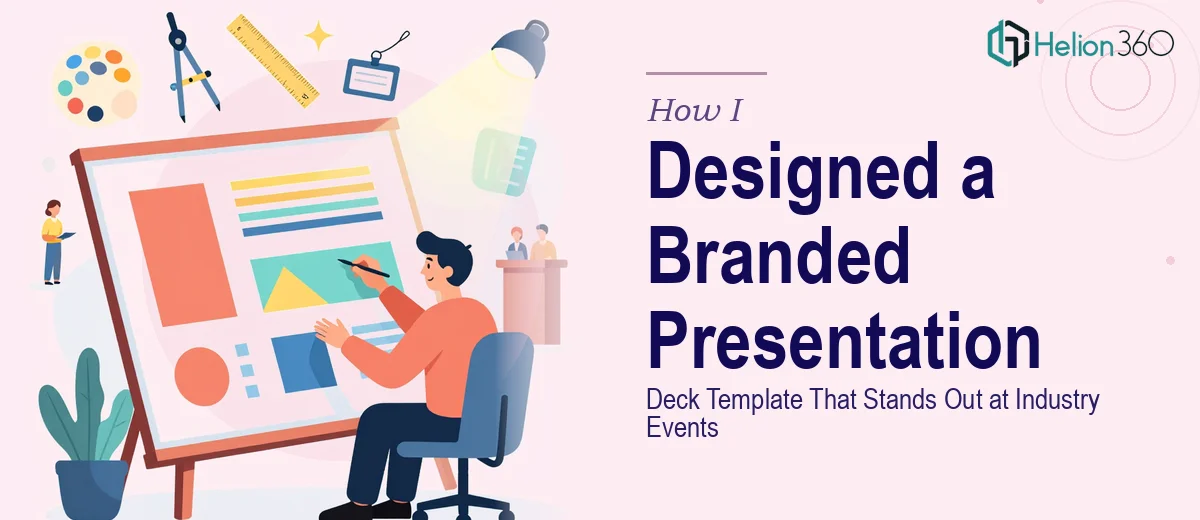 Helion360

How I

Designed a Branded Presentation

Deck Template That Stands Out at Industry Events